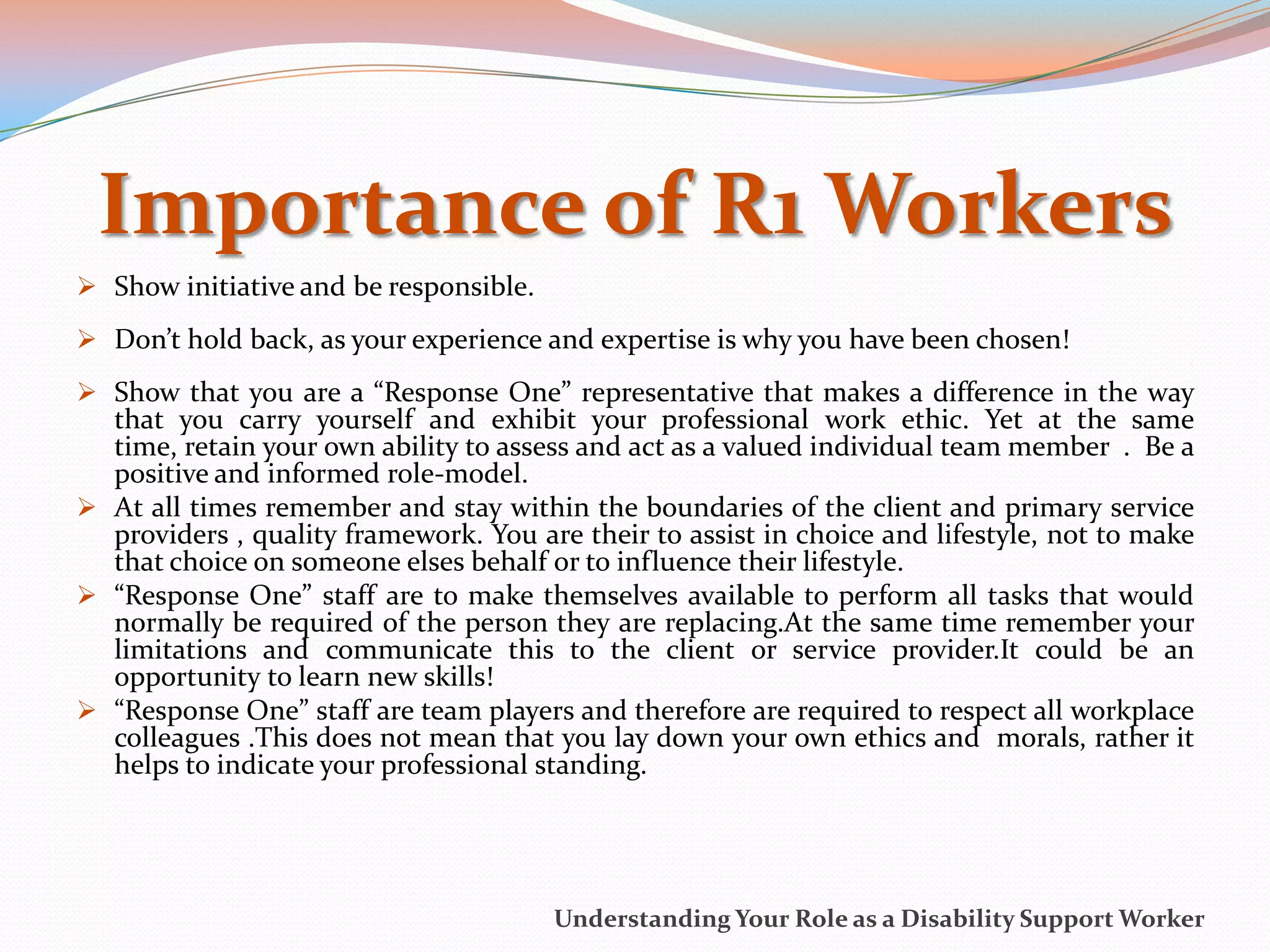 Importance of R1 Workers

➢ Show initiative and be responsible.

➢ Don’t hold back, as your experience and expertise is why you have been chosen!

➢ Show that you are a “Response One” representative that makes a difference in the way that you carry yourself and exhibit your professional work ethic. Yet at the same time, retain your own ability to assess and act as a valued individual team member . Be a positive and informed role-model.

➢ At all times remember and stay within the boundaries of the client and primary service providers , quality framework. You are their to assist in choice and lifestyle, not to make that choice on someone elses behalf or to influence their lifestyle.

➢ “Response One” staff are to make themselves available to perform all tasks that would normally be required of the person they are replacing.At the same time remember your limitations and communicate this to the client or service provider.It could be an opportunity to learn new skills!

➢ “Response One” staff are team players and therefore are required to respect all workplace colleagues .This does not mean that you lay down your own ethics and morals, rather it helps to indicate your professional standing.

Understanding Your Role as a Disability Support Worker